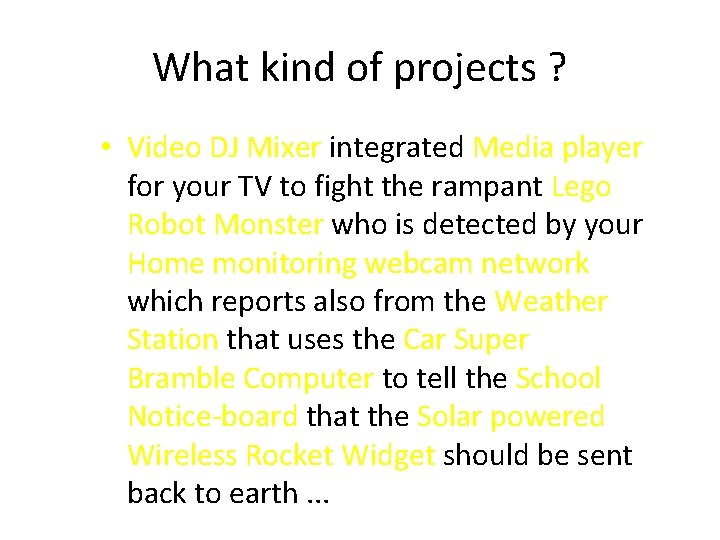 What kind of projects ?

• Video DJ Mixer integrated Media player for your TV to fight the rampant Lego Robot Monster who is detected by your Home monitoring webcam network which reports also from the Weather Station that uses the Car Super Bramble Computer to tell the School Notice-board that the Solar powered Wireless Rocket Widget should be sent back to earth ...